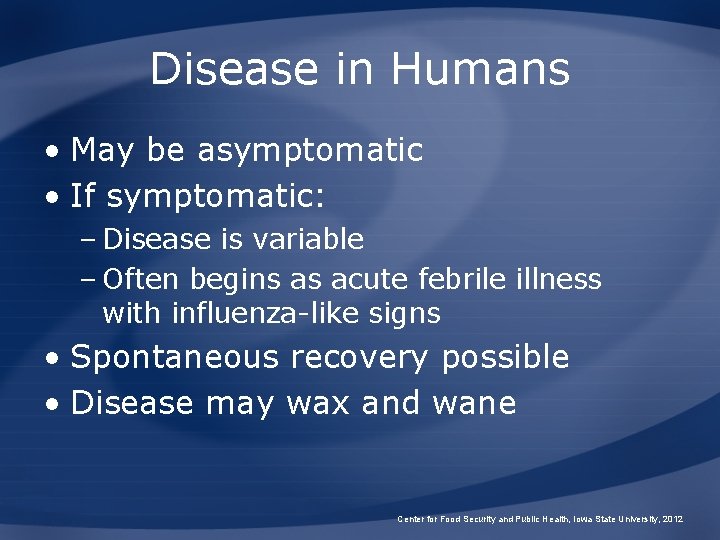 Disease in Humans

• May be asymptomatic
• If symptomatic:
– Disease is variable
– Often begins as acute febrile illness with influenza-like signs
• Spontaneous recovery possible
• Disease may wax and wane

Center for Food Security and Public Health, Iowa State University, 2012